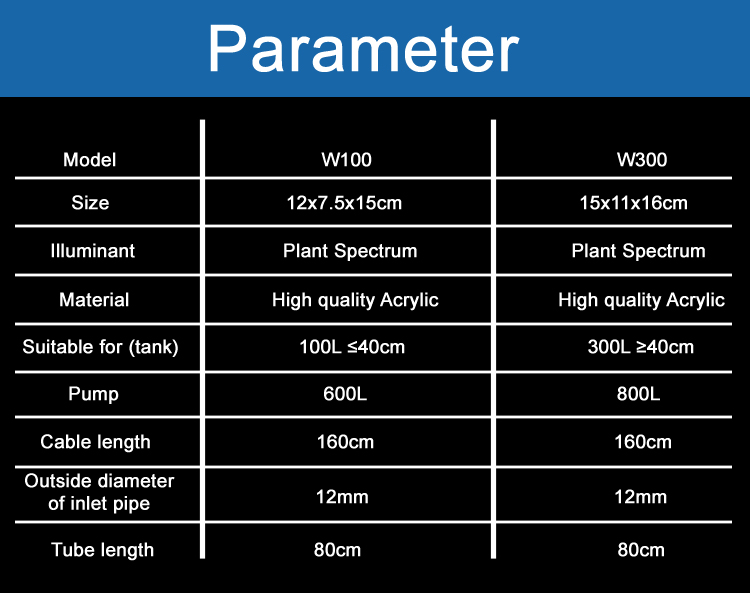 Parameter

| Model | W100 | W300 |
|---|---|---|
| Size | 12x7.5x15cm | 15x11x16cm |
| Illuminant | Plant Spectrum | Plant Spectrum |
| Material | High quality Acrylic | High quality Acrylic |
| Suitable for (tank) | 100L ≤40cm | 300L ≥40cm |
| Pump | 600L | 800L |
| Cable length | 160cm | 160cm |
| Outside diameter of inlet pipe | 12mm | 12mm |
| Tube length | 80cm | 80cm |